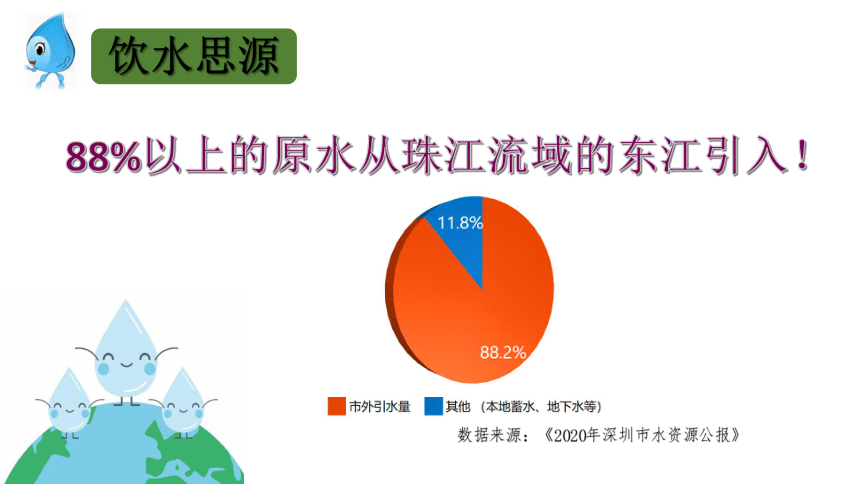 饮水思源

88%以上的原水从珠江流域的东江引入！

11.8%

88.2%

市外引水量　其他（本地蓄水、地下水等）

数据来源：《2020年深圳市水资源公报》